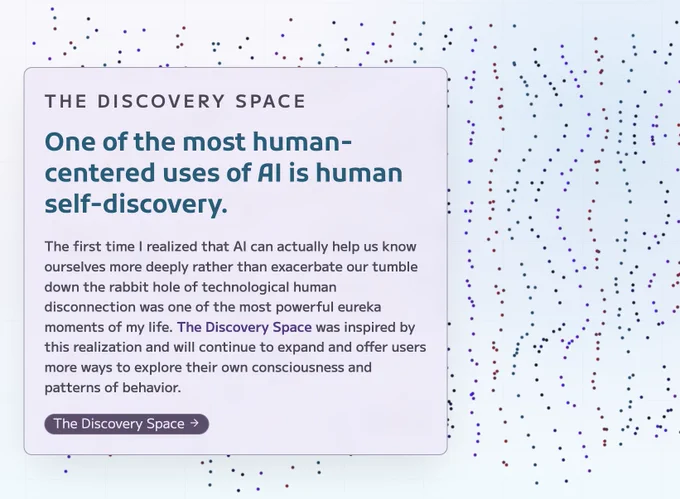 THE DISCOVERY SPACE

One of the most human-centered uses of AI is human self-discovery.

The first time I realized that AI can actually help us know ourselves more deeply rather than exacerbate our tumble down the rabbit hole of technological human disconnection was one of the most powerful eureka moments of my life. The Discovery Space was inspired by this realization and will continue to expand and offer users more ways to explore their own consciousness and patterns of behavior.

The Discovery Space →